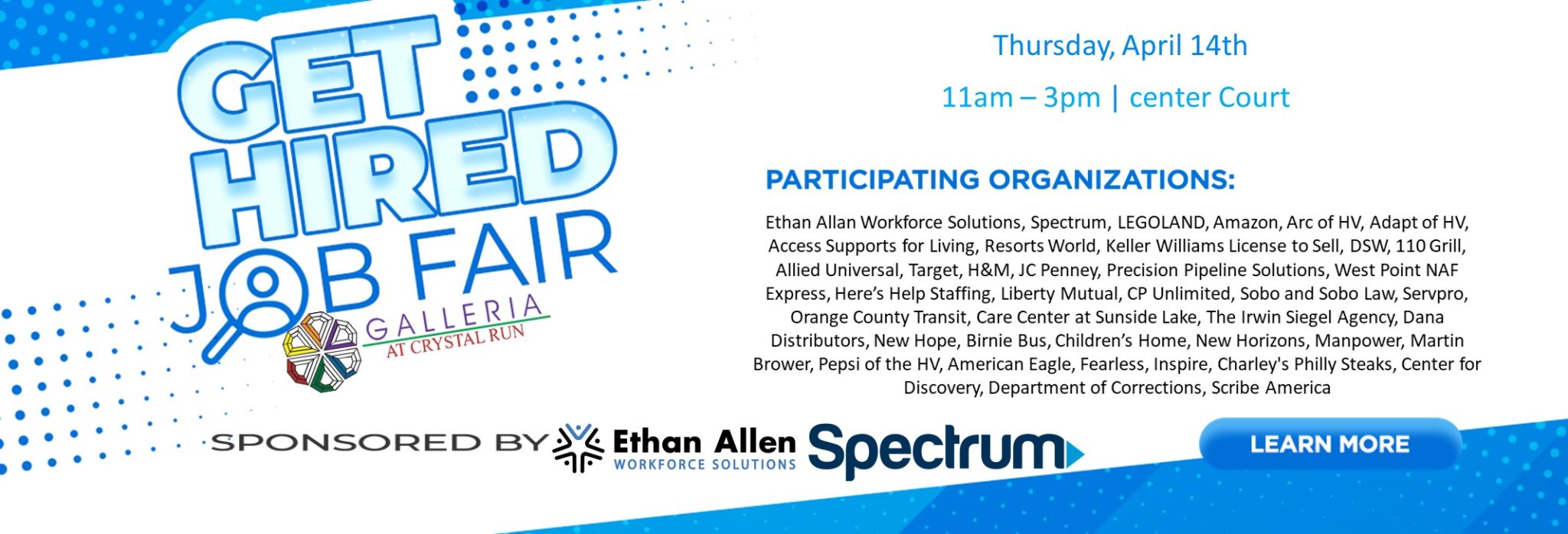 GET HIRED JOB FAIR

GALLERIA AT CRYSTAL RUN

Thursday, April 14th

11am – 3pm | center Court

PARTICIPATING ORGANIZATIONS:

Ethan Allan Workforce Solutions, Spectrum, LEGOLAND, Amazon, Arc of HV, Adapt of HV, Access Supports for Living, Resorts World, Keller Williams License to Sell, DSW, 110 Grill, Allied Universal, Target, H&M, JC Penney, Precision Pipeline Solutions, West Point NAF Express, Here's Help Staffing, Liberty Mutual, CP Unlimited, Sobo and Sobo Law, Servpro, Orange County Transit, Care Center at Sunside Lake, The Irwin Siegel Agency, Dana Distributors, New Hope, Birnie Bus, Children's Home, New Horizons, Manpower, Martin Brower, Pepsi of the HV, American Eagle, Fearless, Inspire, Charley's Philly Steaks, Center for Discovery, Department of Corrections, Scribe America

SPONSORED BY Ethan Allen WORKFORCE SOLUTIONS Spectrum

LEARN MORE